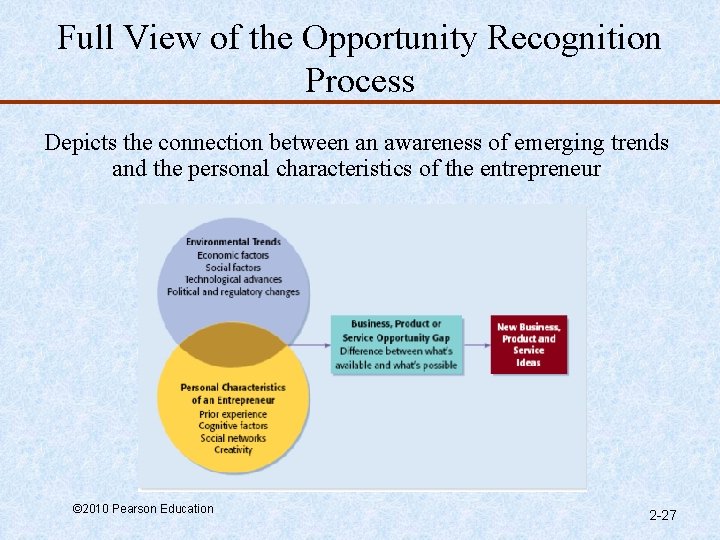 Full View of the Opportunity Recognition Process

Depicts the connection between an awareness of emerging trends and the personal characteristics of the entrepreneur

Environmental Trends
Economic factors
Social factors
Technological advances
Political and regulatory changes

Personal Characteristics of an Entrepreneur
Prior experience
Cognitive factors
Social networks
Creativity

Business, Product or Service Opportunity Gap
Difference between what's available and what's possible

New Business, Product and Service Ideas

©2010 Pearson Education

2-27